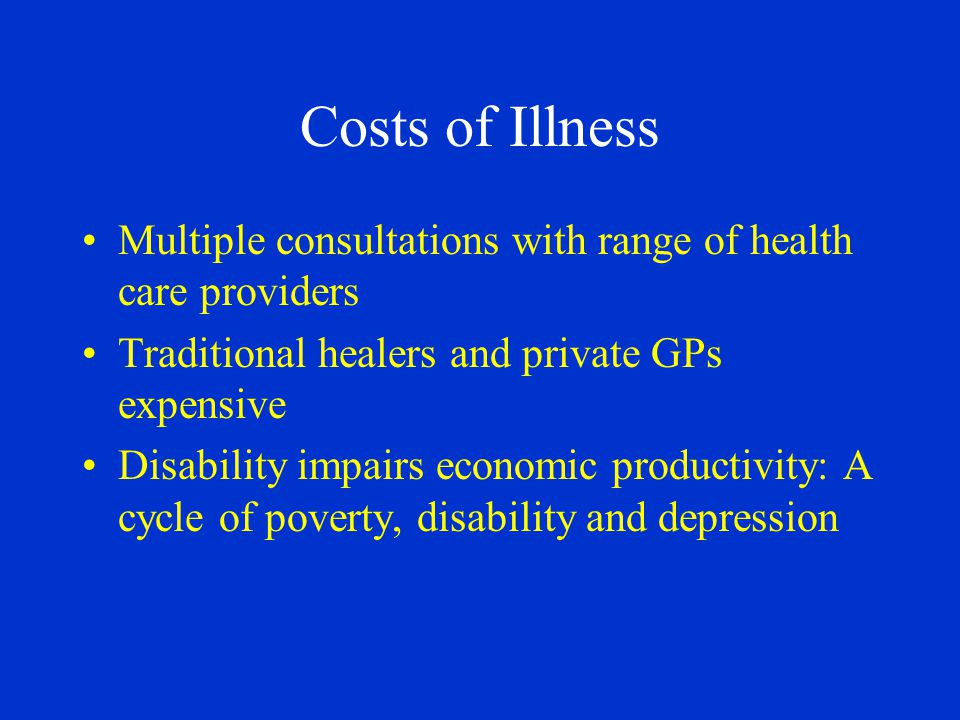 Costs of Illness

• Multiple consultations with range of health care providers
• Traditional healers and private GPs expensive
• Disability impairs economic productivity: A cycle of poverty, disability and depression